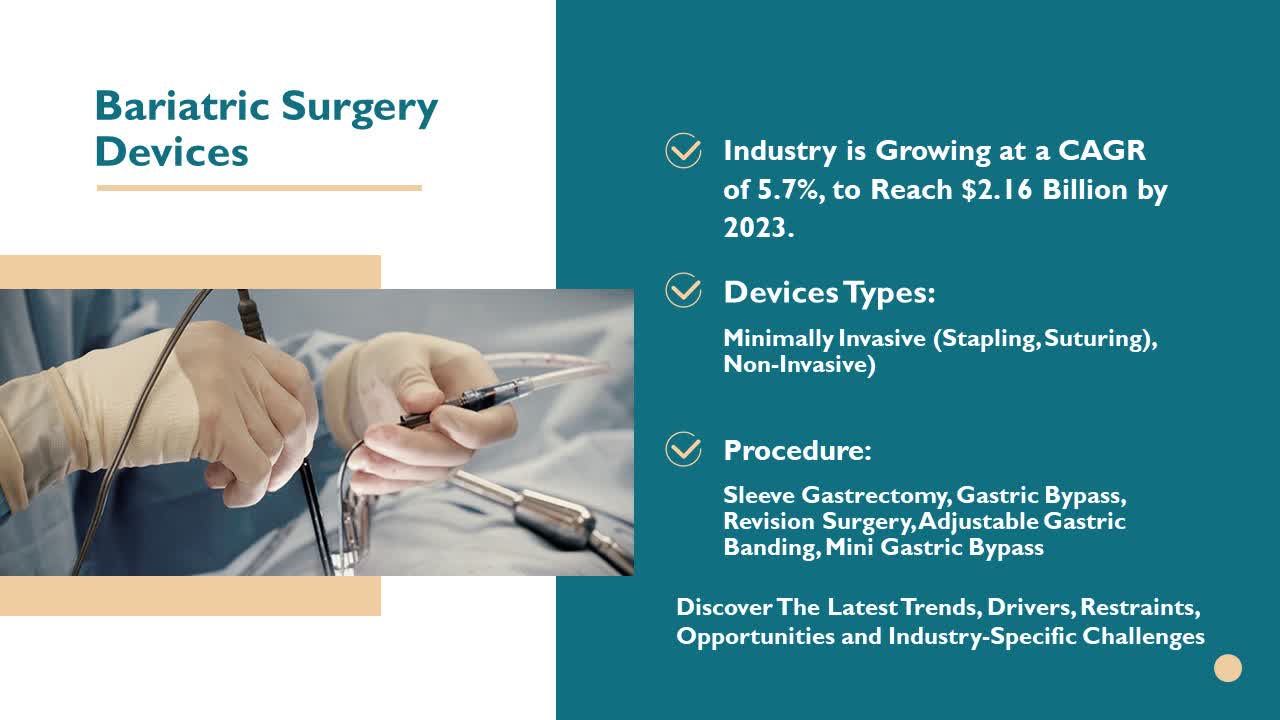 Bariatric Surgery Devices

Industry is Growing at a CAGR of 5.7%, to Reach \$2.16 Billion by 2023.

Devices Types:

Minimally Invasive (Stapling, Suturing), Non-Invasive)

Procedure:

Sleeve Gastrectomy, Gastric Bypass, Revision Surgery, Adjustable Gastric Banding, Mini Gastric Bypass

Discover The Latest Trends, Drivers, Restraints, Opportunities and Industry-Specific Challenges